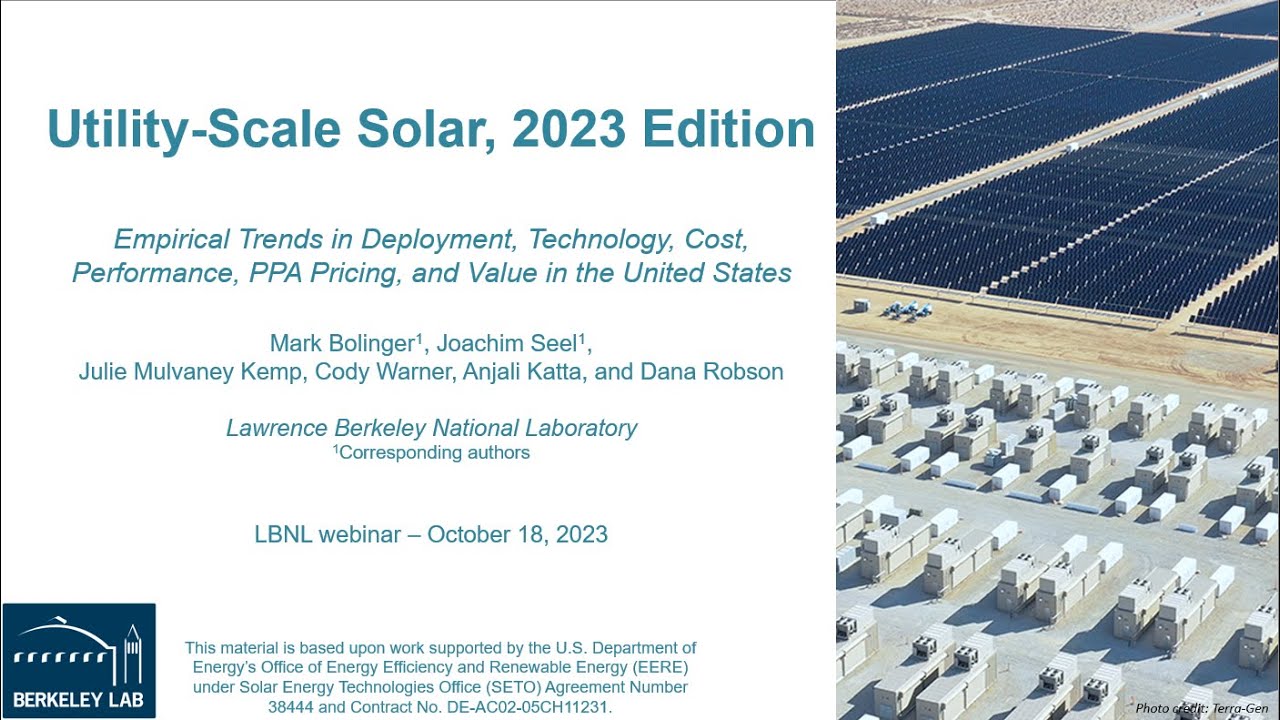 Utility-Scale Solar, 2023 Edition

Empirical Trends in Deployment, Technology, Cost, Performance, PPA Pricing, and Value in the United States

Mark Bolinger$^{1}$, Joachim Seel$^{1}$,
Julie Mulvaney Kemp, Cody Warner, Anjali Katta, and Dana Robson

Lawrence Berkeley National Laboratory
$^{1}$Corresponding authors

LBNL webinar – October 18, 2023

BERKELEY LAB

This material is based upon work supported by the U.S. Department of Energy's Office of Energy Efficiency and Renewable Energy (EERE) under Solar Energy Technologies Office (SETO) Agreement Number 38444 and Contract No. DE-AC02-05CH11231.

Photo credit: Terra-Gen